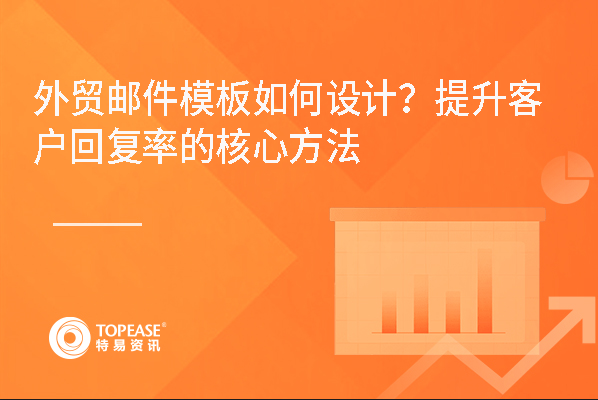 外贸邮件模板如何设计？提升客户回复率的核心方法

TOPEASE®
特易资讯